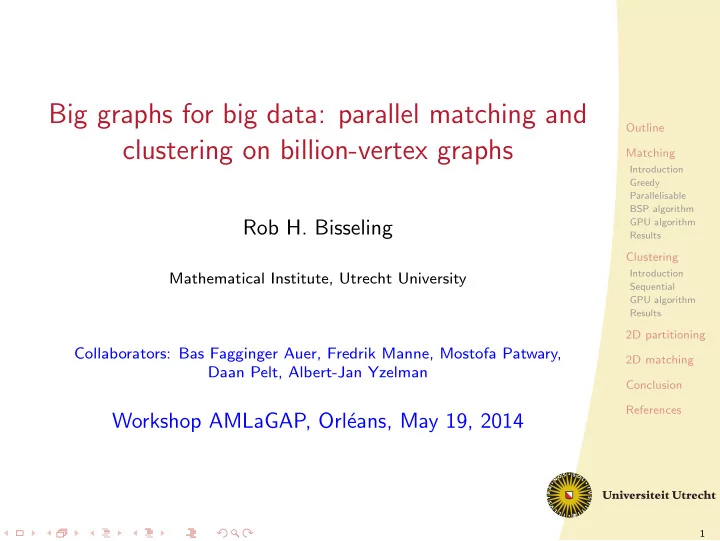 Big graphs for big data: parallel matching and clustering on billion-vertex graphs

Rob H. Bisseling

Mathematical Institute, Utrecht University

Collaborators: Bas Fagginger Auer, Fredrik Manne, Mostofa Patwary, Daan Pelt, Albert-Jan Yzelman

Workshop AMLaGAP, Orléans, May 19, 2014

Outline

Matching
Introduction
Greedy
Parallelisable
BSP algorithm
GPU algorithm
Results

Clustering
Introduction
Sequential
GPU algorithm
Results

2D partitioning

2D matching

Conclusion

References

Universiteit Utrecht

1